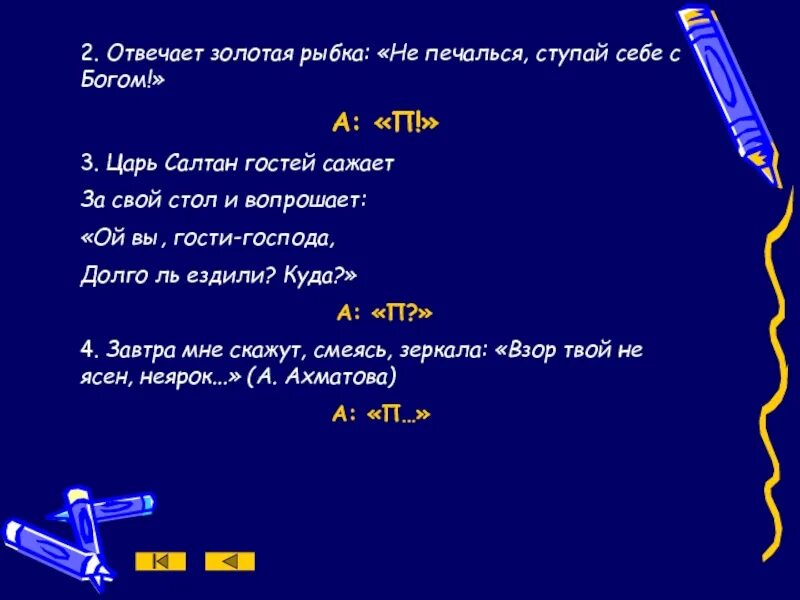 2. Отвечает золотая рыбка: «Не печалься, ступай себе с Богом!»

А: «П!»

3. Царь Салтан гостей сажает

За свой стол и вопрошает:

«Ой вы, гости-господа,

Долго ль ездили? Куда?»

А: «П?»

4. Завтра мне скажут, смеясь, зеркала: «Взор твой не ясен, неярок...» (А. Ахматова)

А: «П...»